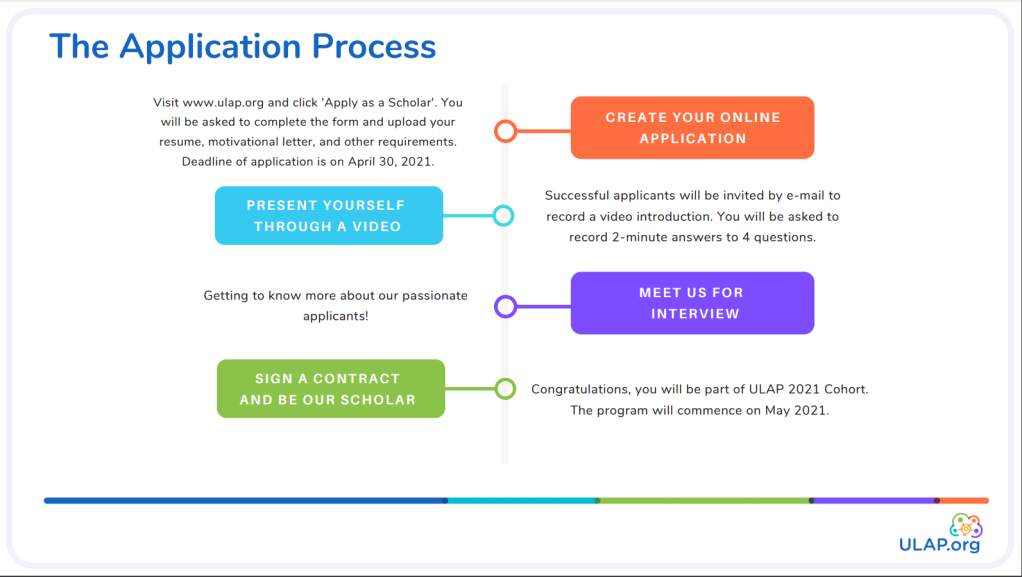 The Application Process

Visit www.ulap.org and click 'Apply as a Scholar'. You will be asked to complete the form and upload your resume, motivational letter, and other requirements. Deadline of application is on April 30, 2021.

CREATE YOUR ONLINE APPLICATION

PRESENT YOURSELF THROUGH A VIDEO

Successful applicants will be invited by e-mail to record a video introduction. You will be asked to record 2-minute answers to 4 questions.

Getting to know more about our passionate applicants!

MEET US FOR INTERVIEW

SIGN A CONTRACT AND BE OUR SCHOLAR

Congratulations, you will be part of ULAP 2021 Cohort. The program will commence on May 2021.

ULAP.org